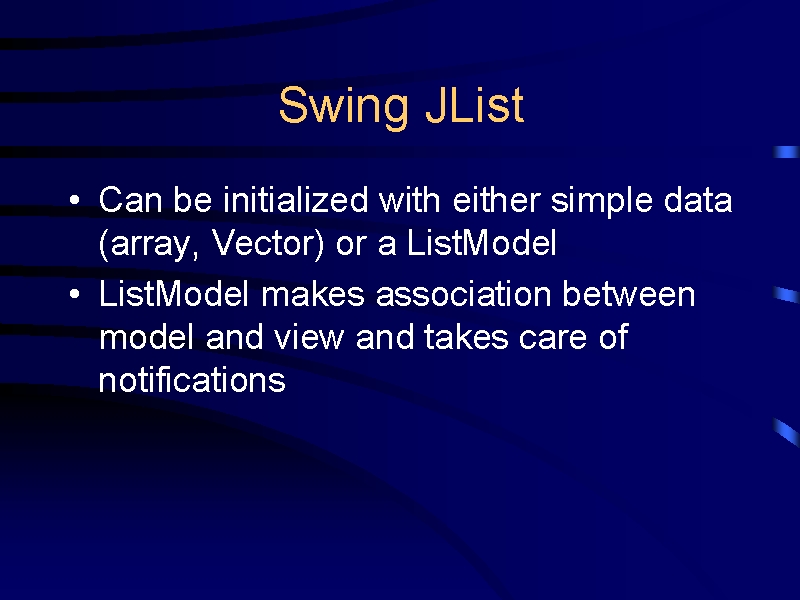 Swing JList

• Can be initialized with either simple data (array, Vector) or a ListModel

• ListModel makes association between model and view and takes care of notifications